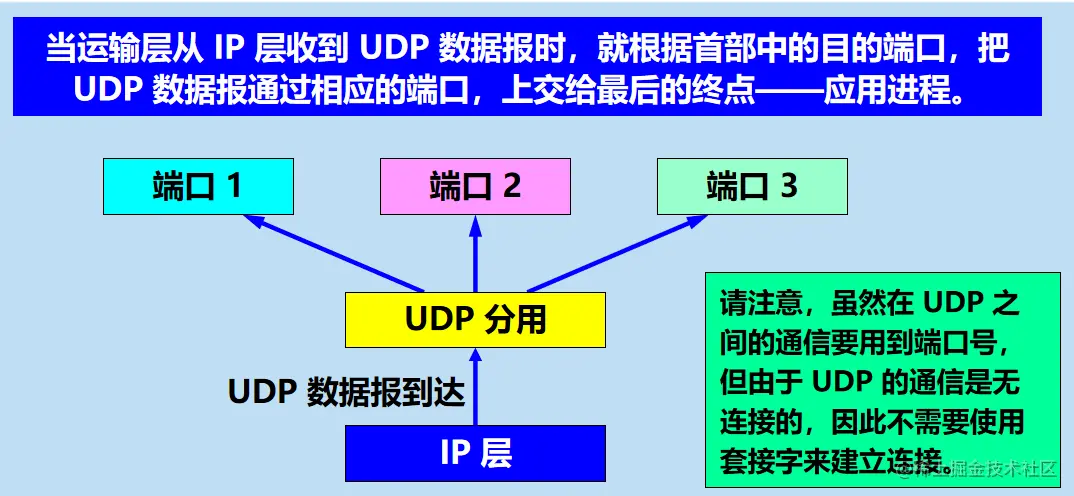 当运输层从 IP 层收到 UDP 数据报时，就根据首部中的目的端口，把 UDP 数据报通过相应的端口，上交给最后的终点——应用进程。

端口 1

端口 2

端口 3

UDP 分用

UDP 数据报到达

IP 层

请注意，虽然在 UDP 之间的通信要用到端口号，但由于 UDP 的通信是无连接的，因此不需要使用套接字来建立连接。

@稀土掘金技术社区